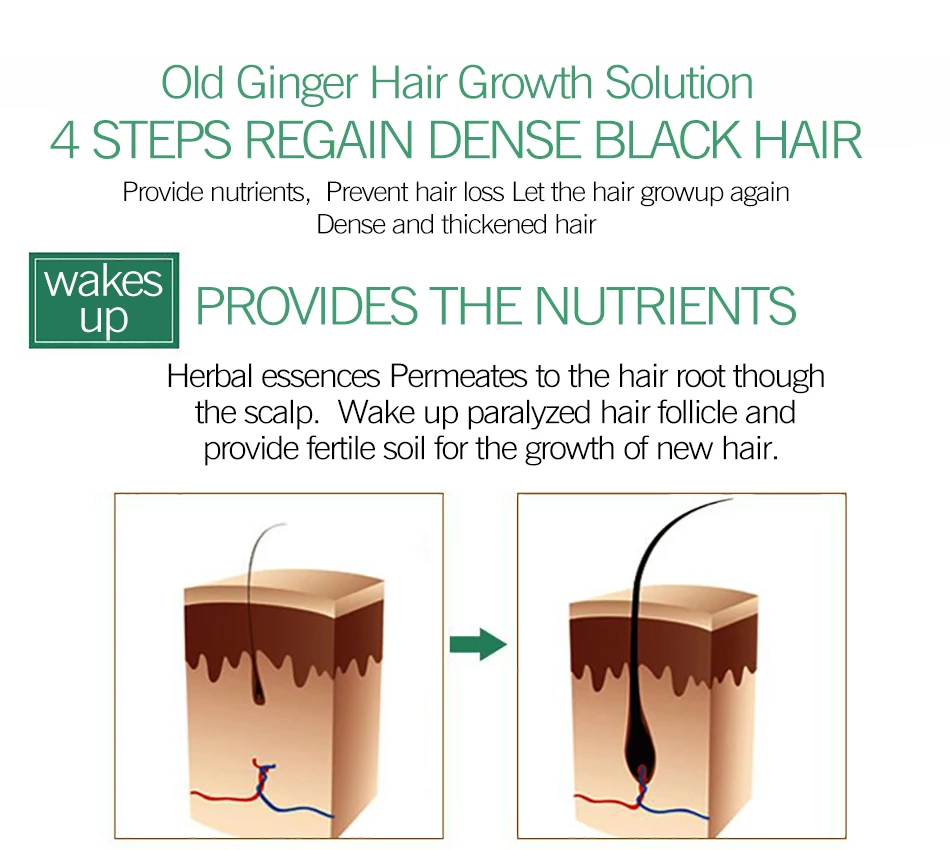 Old Ginger Hair Growth Solution
4 STEPS REGAIN DENSE BLACK HAIR
Provide nutrients, Prevent hair loss Let the hair growup again
Dense and thickened hair

wakes up
PROVIDES THE NUTRIENTS

Herbal essences Permeates to the hair root though the scalp. Wake up paralyzed hair follicle and provide fertile soil for the growth of new hair.